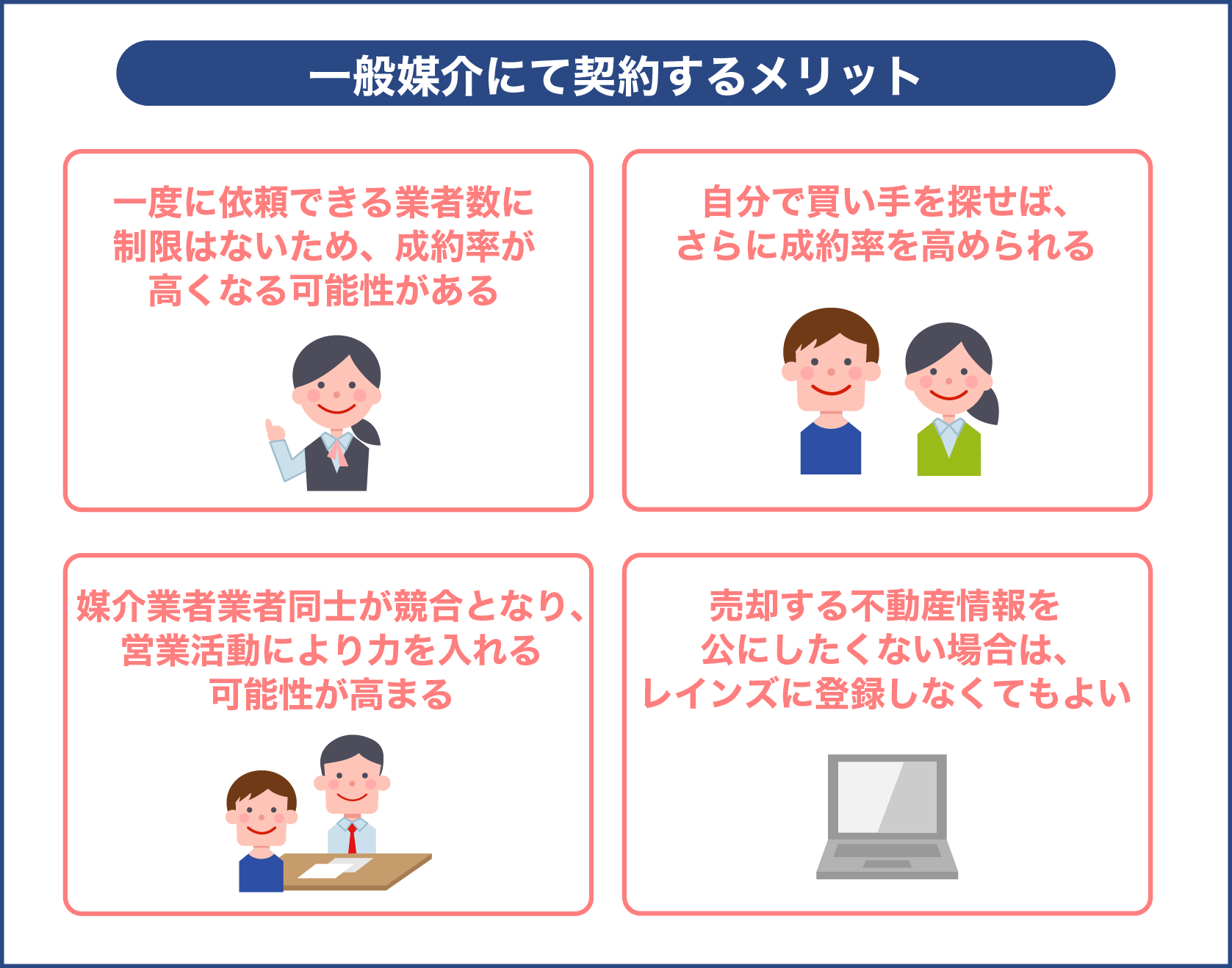 一般媒介にて契約するメリット

一度に依頼できる業者数に制限はないため、成約率が高くなる可能性がある

自分で買い手を探せば、さらに成約率を高められる

媒介業者業者同士が競合となり、営業活動により力を入れる可能性が高まる

売却する不動産情報を公にしたくない場合は、レインズに登録しなくてもよい